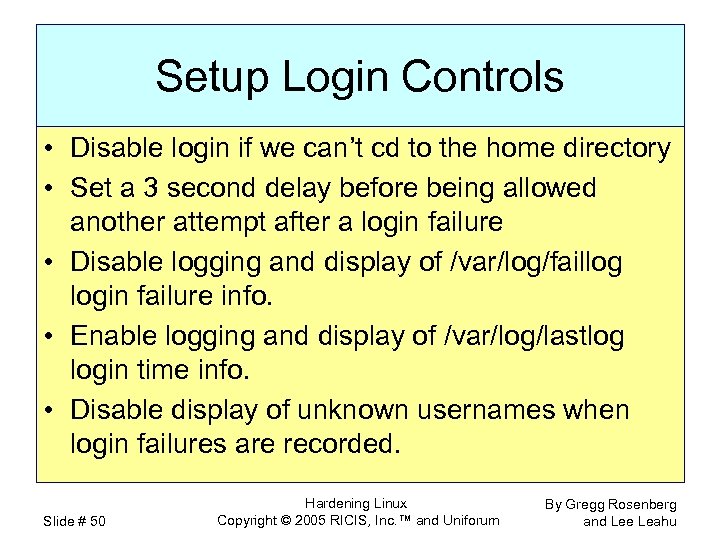 Setup Login Controls

• Disable login if we can't cd to the home directory
• Set a 3 second delay before being allowed another attempt after a login failure
• Disable logging and display of /var/log/faillog login failure info.
• Enable logging and display of /var/log/lastlog login time info.
• Disable display of unknown usernames when login failures are recorded.

Slide # 50

Hardening Linux
Copyright © 2005 RICIS, Inc.™ and Uniforum

By Gregg Rosenberg
and Lee Leahu